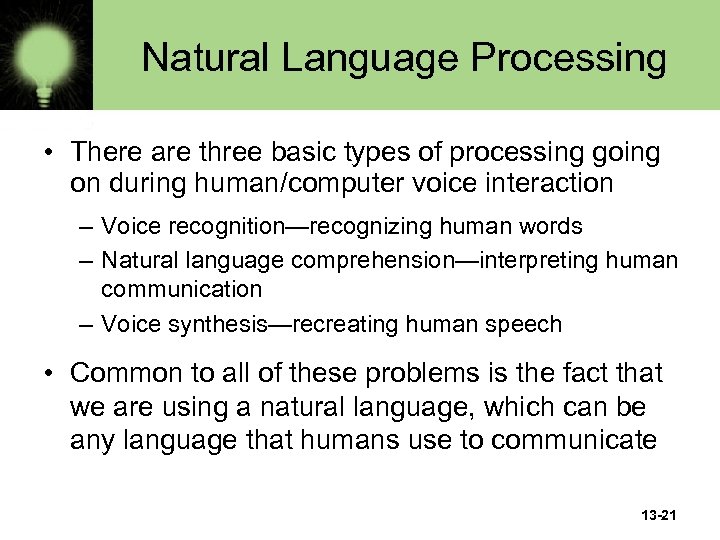 Natural Language Processing

• There are three basic types of processing going on during human/computer voice interaction

– Voice recognition—recognizing human words

– Natural language comprehension—interpreting human communication

– Voice synthesis—recreating human speech

• Common to all of these problems is the fact that we are using a natural language, which can be any language that humans use to communicate

13-21